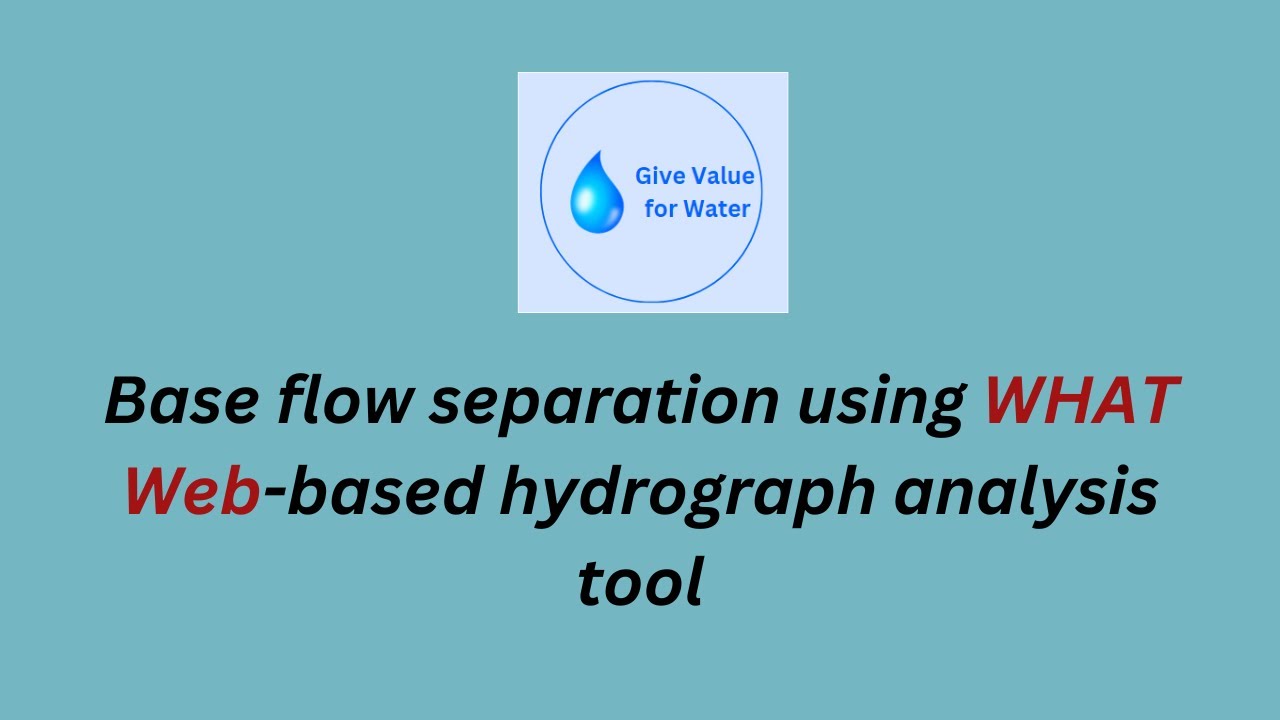 Give Value for Water

Base flow separation using WHAT Web-based hydrograph analysis tool